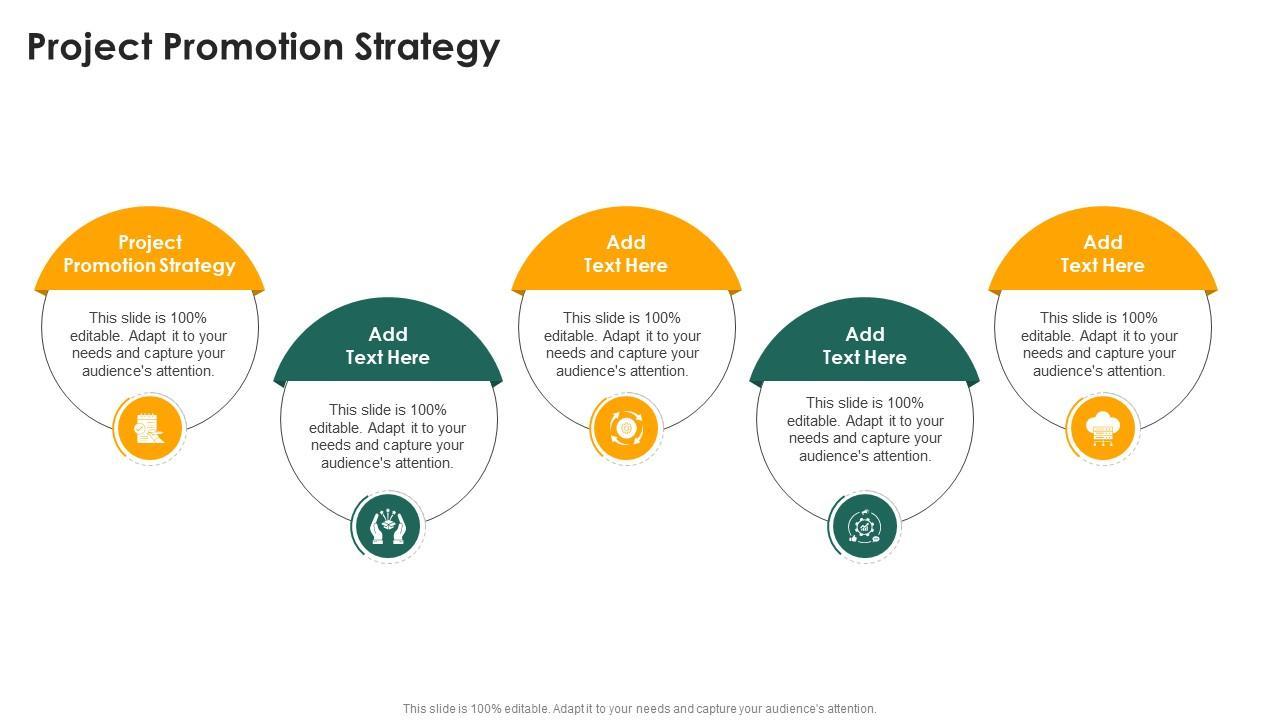 Project Promotion Strategy

Project Promotion Strategy

This slide is 100% editable. Adapt it to your needs and capture your audience's attention.

Add Text Here

This slide is 100% editable. Adapt it to your needs and capture your audience's attention.

Add Text Here

This slide is 100% editable. Adapt it to your needs and capture your audience's attention.

Add Text Here

This slide is 100% editable. Adapt it to your needs and capture your audience's attention.

Add Text Here

This slide is 100% editable. Adapt it to your needs and capture your audience's attention.

This slide is 100% editable. Adapt it to your needs and capture your audience's attention.